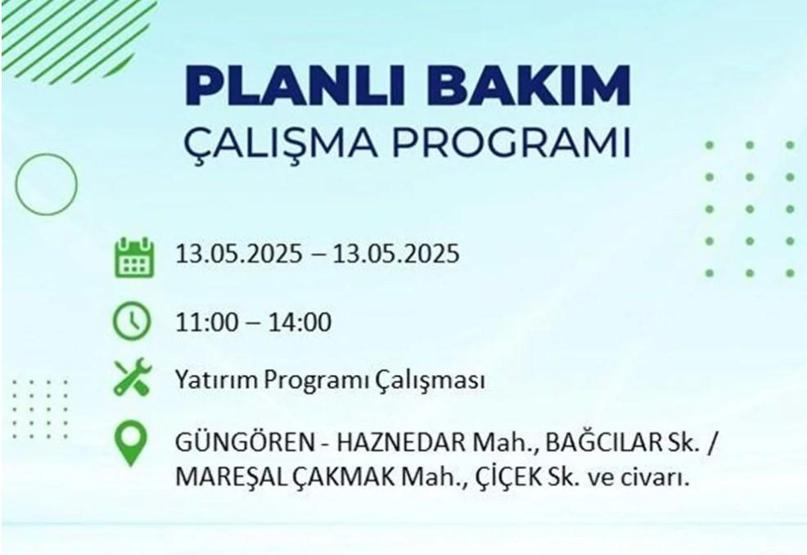 PLANLI BAKIM
ÇALIŞMA PROGRAMI

13.05.2025 – 13.05.2025

11:00 – 14:00

Yatırım Programı Çalışması

GÜNGÖREN - HAZNEDAR Mah., BAĞCILAR Sk. / MAREŞAL ÇAKMAK Mah., ÇİÇEK Sk. ve civarı.